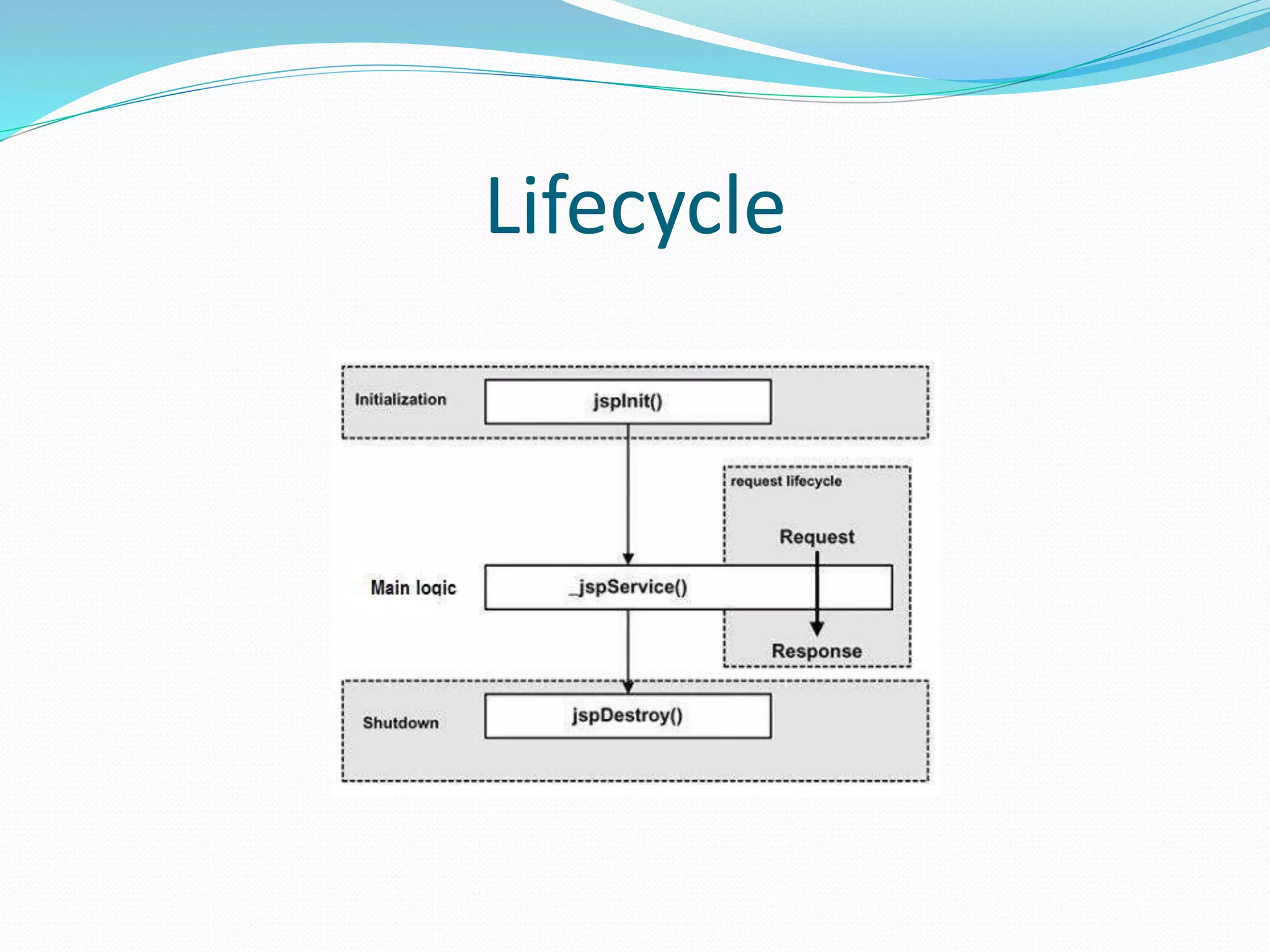 Lifecycle

Initialization

jspInit()

request lifecycle

Request

Main logic

_jspService()

Response

Shutdown

jspDestroy()